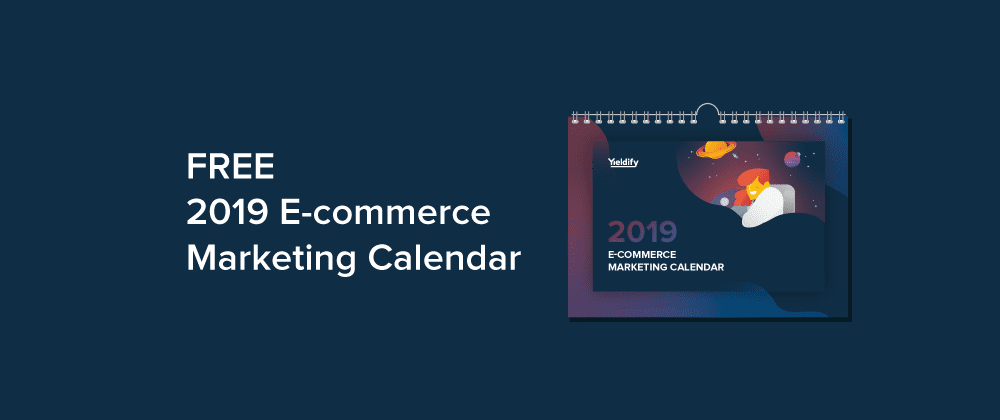 FREE
2019 E-commerce
Marketing Calendar

Yieldify

2019
E-COMMERCE
MARKETING CALENDAR